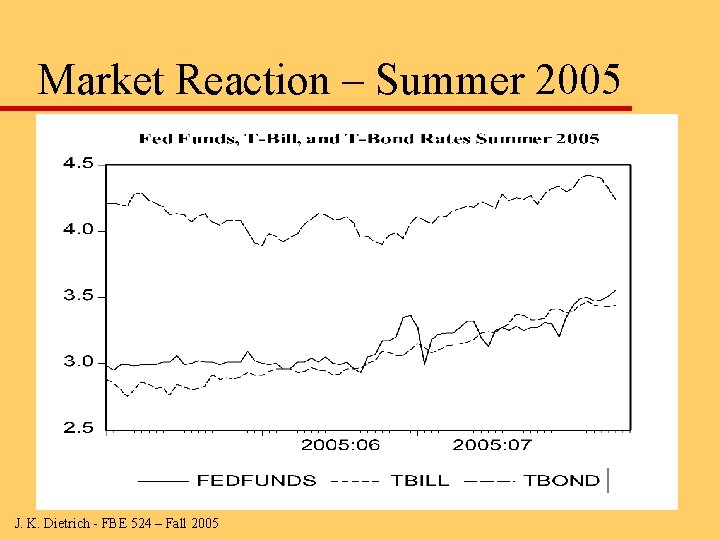 Market Reaction – Summer 2005

Fed Funds, T-Bill, and T-Bond Rates Summer 2005

4.5
4.0
3.5
3.0
2.5

2005:06
2005:07

FEDFUNDS
TBILL
TBOND

J. K. Dietrich - FBE 524 – Fall 2005